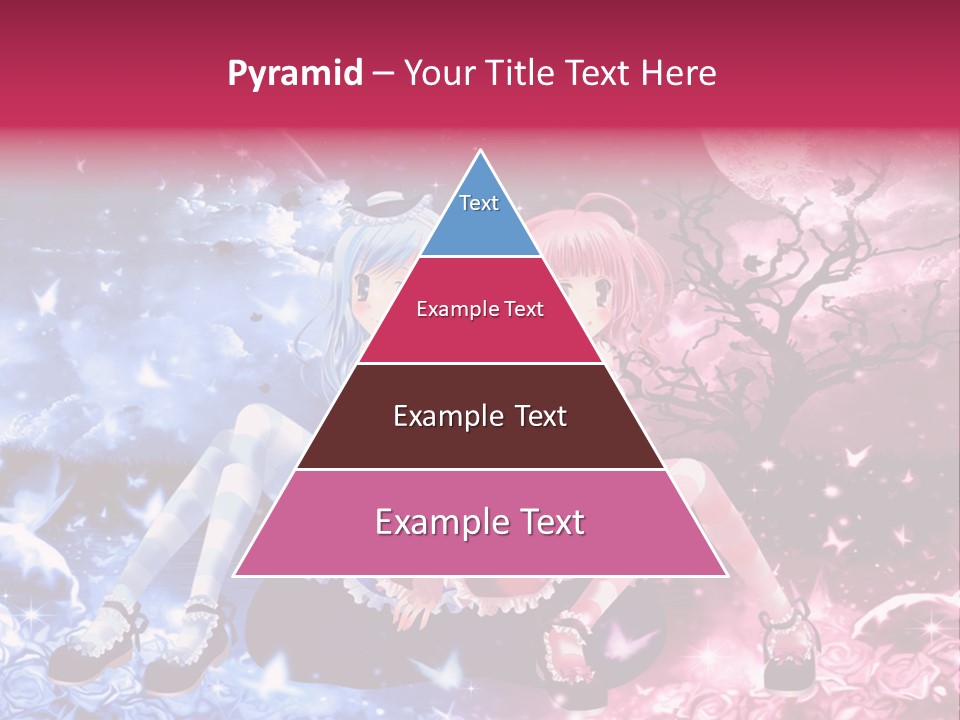 Pyramid – Your Title Text Here

Text

Example Text

Example Text

Example Text